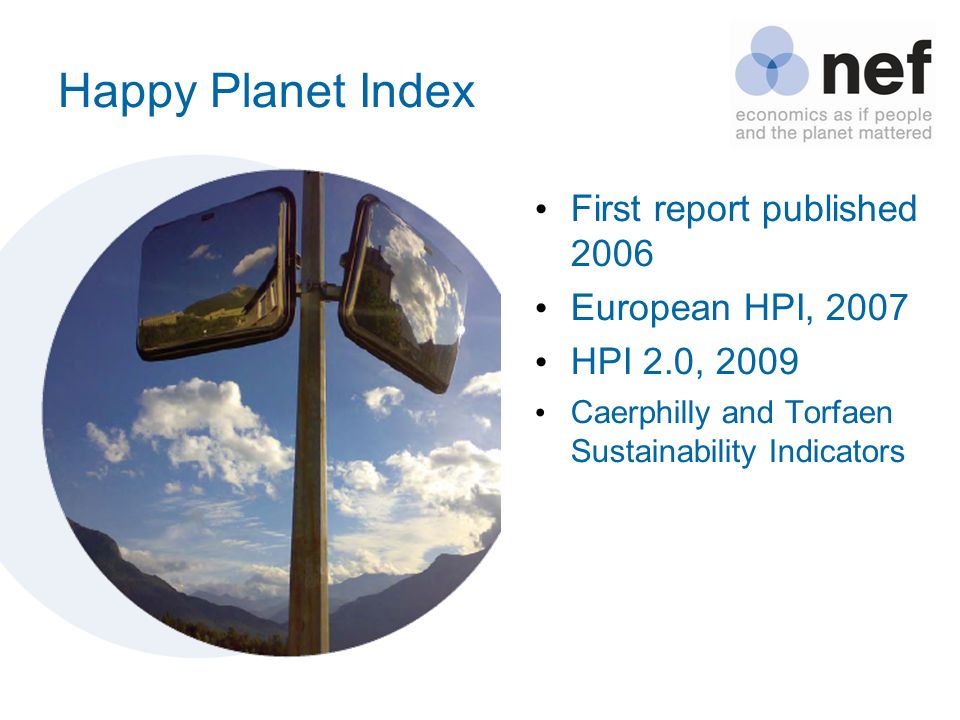 Happy Planet Index

nef
economics as if people and the planet mattered

• First report published 2006
• European HPI, 2007
• HPI 2.0, 2009
• Caerphilly and Torfaen Sustainability Indicators